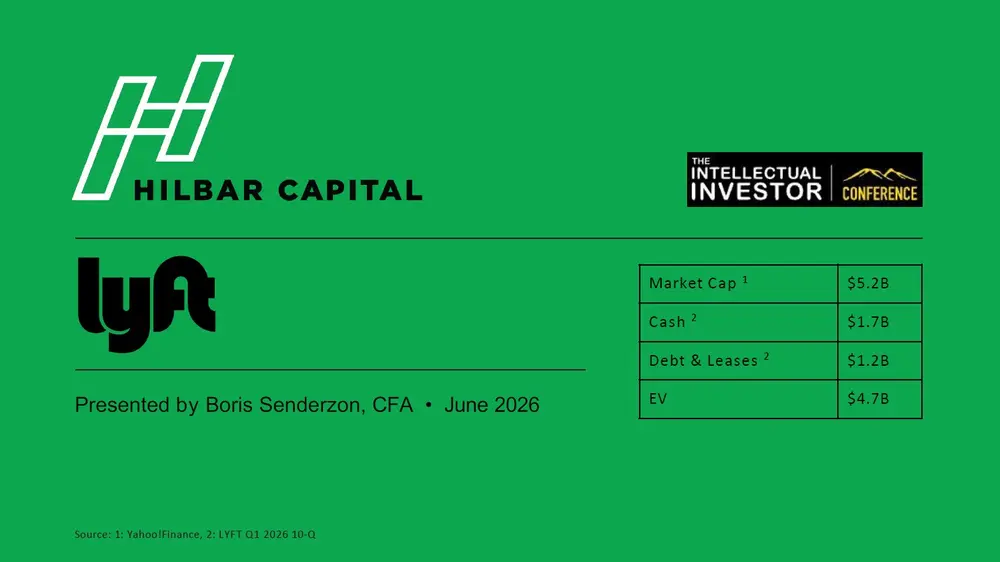 HILBAR CAPITAL

THE
INTELLECTUAL
INVESTOR
CONFERENCE

lyft

Presented by Boris Senderzon, CFA • June 2026

| Market Cap $^{1}$ | $5.2B |
|---|---|
| Cash $^{2}$ | $1.7B |
| Debt & Leases $^{2}$ | $1.2B |
| EV | $4.7B |

Source: 1: Yahoo!Finance, 2: LYFT Q1 2026 10-Q